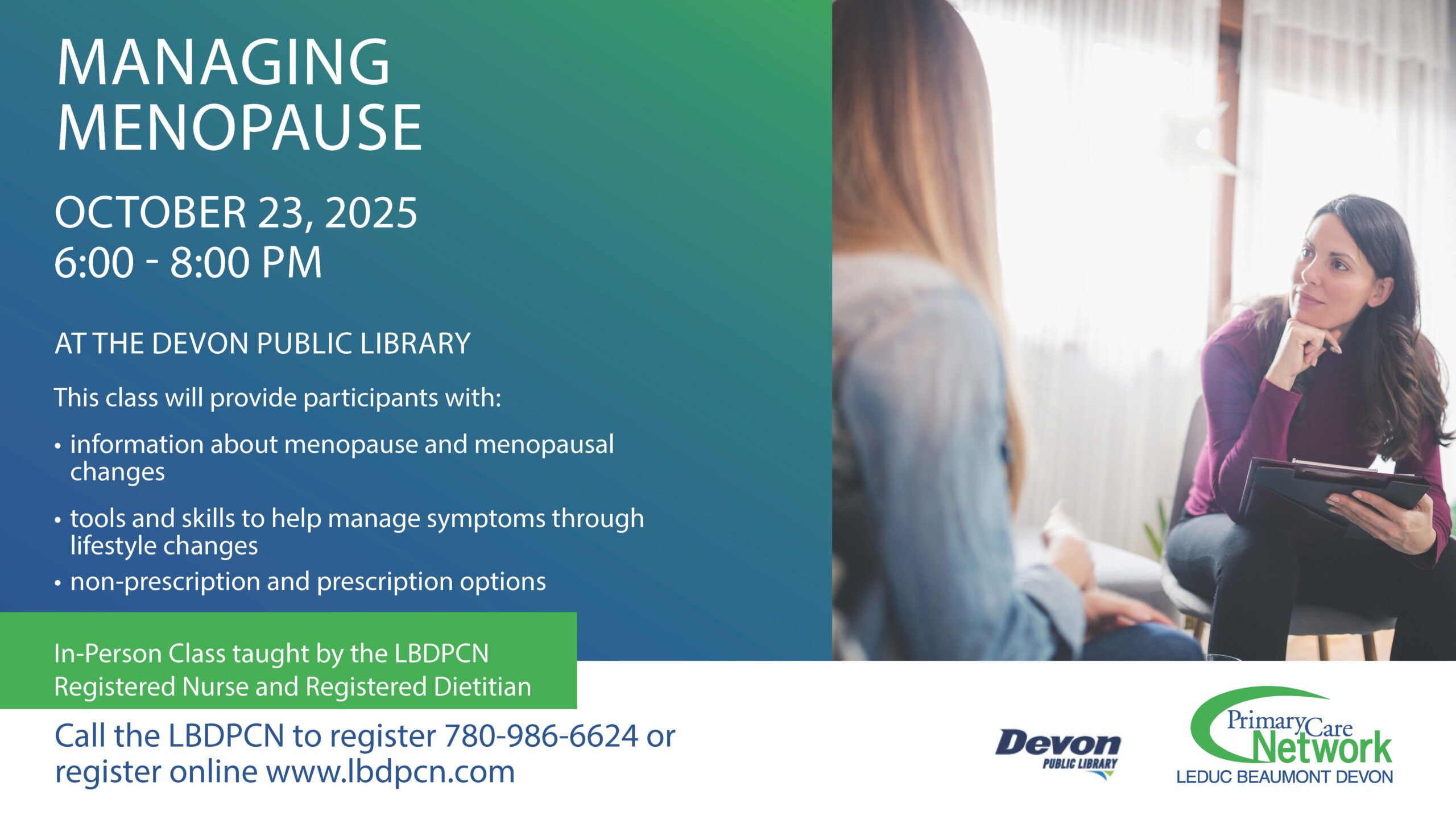 MANAGING MENOPAUSE

OCTOBER 23, 2025
6:00 - 8:00 PM

AT THE DEVON PUBLIC LIBRARY

This class will provide participants with:

• information about menopause and menopausal changes
• tools and skills to help manage symptoms through lifestyle changes
• non-prescription and prescription options

In-Person Class taught by the LBDPCN Registered Nurse and Registered Dietitian

Call the LBDPCN to register 780-986-6624 or register online www.lbdpcn.com

Devon PUBLIC LIBRARY

Primary Care Network
LEDUC BEAUMONT DEVON